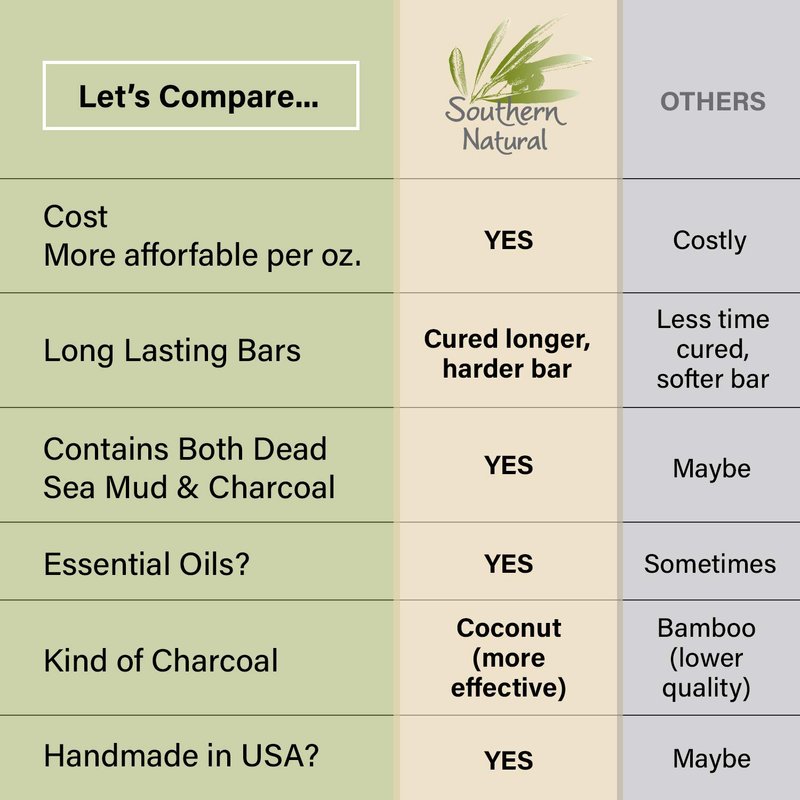 | Let's Compare... | Southern Natural | OTHERS |
|---|---|---|
| Cost More afforfable per oz. | YES | Costly |
| Long Lasting Bars | Cured longer, harder bar | Less time cured, softer bar |
| Contains Both Dead Sea Mud & Charcoal | YES | Maybe |
| Essential Oils? | YES | Sometimes |
| Kind of Charcoal | Coconut (more effective) | Bamboo (lower quality) |
| Handmade in USA? | YES | Maybe |